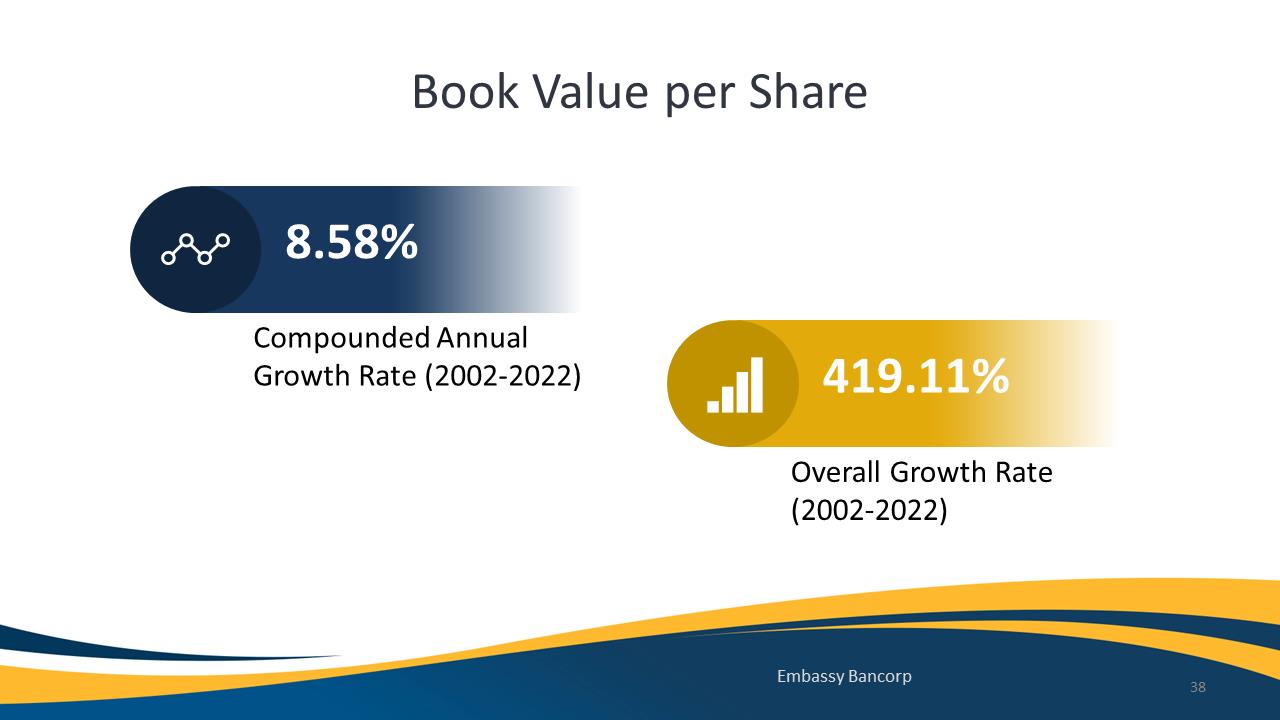 Book Value per Share

8.58%

Compounded Annual Growth Rate (2002-2022)

419.11%

Overall Growth Rate (2002-2022)

Embassy Bancorp

38